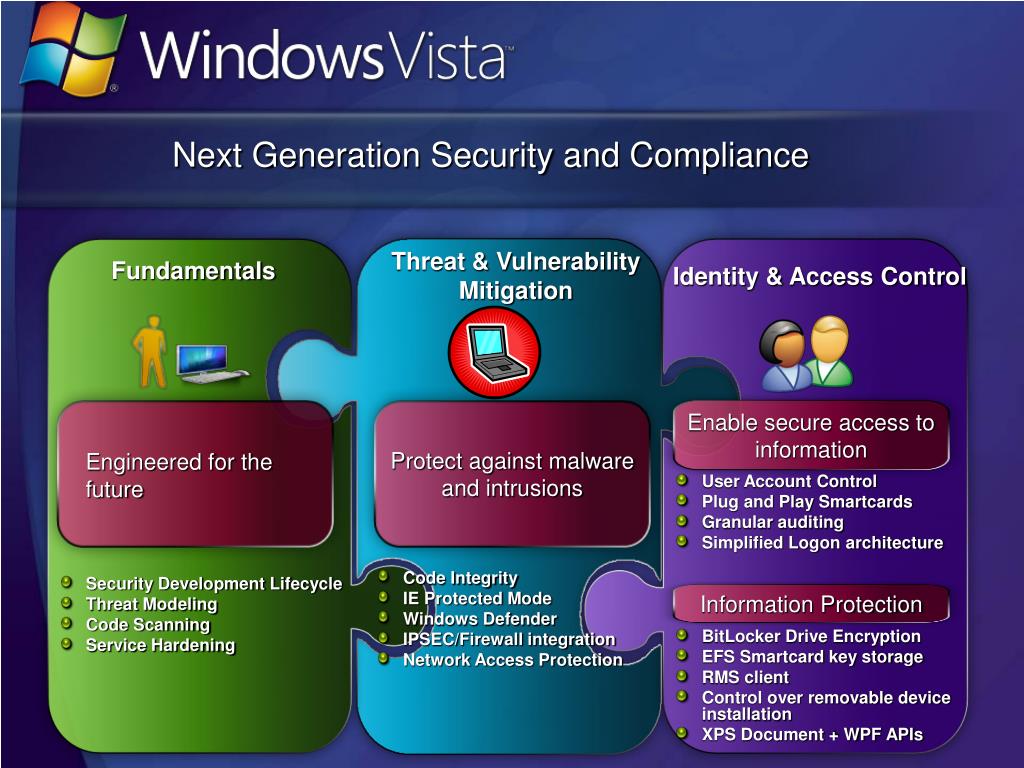 Windows Vista

Next Generation Security and Compliance

Fundamentals

Engineered for the future

- Security Development Lifecycle
- Threat Modeling
- Code Scanning
- Service Hardening

Threat & Vulnerability Mitigation

Protect against malware and intrusions

- Code Integrity
- IE Protected Mode
- Windows Defender
- IPSEC/Firewall integration
- Network Access Protection

Identity & Access Control

Enable secure access to information

- User Account Control
- Plug and Play Smartcards
- Granular auditing
- Simplified Logon architecture

Information Protection

- BitLocker Drive Encryption
- EFS Smartcard key storage
- RMS client
- Control over removable device installation
- XPS Document + WPF APIs